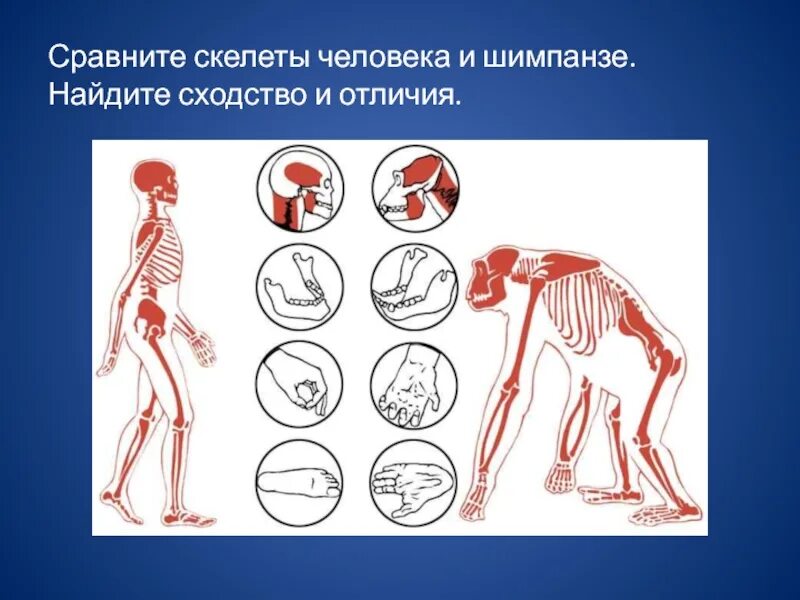 Сравните скелеты человека и шимпанзе. Найдите сходство и отличия.